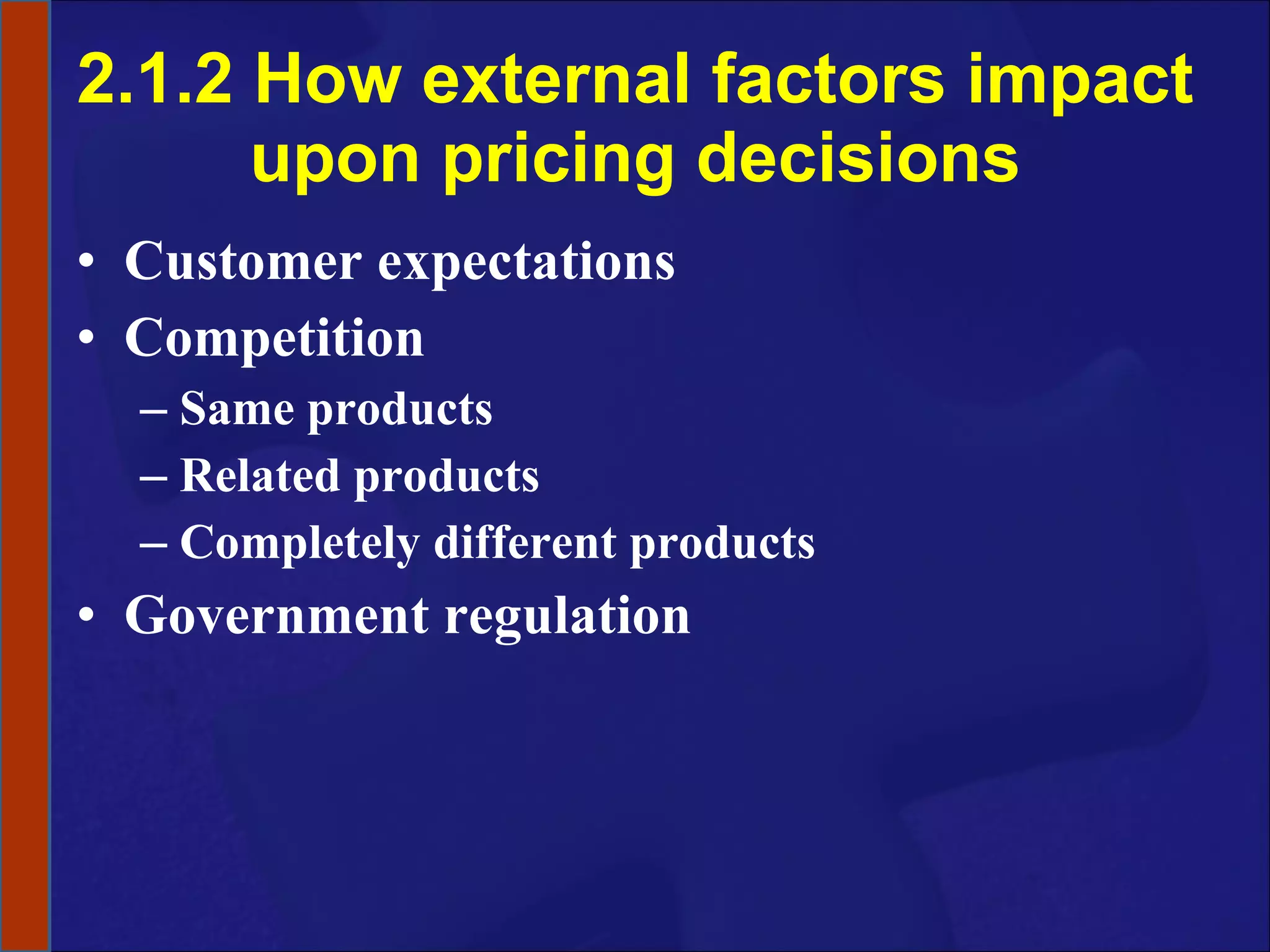 2.1.2 How external factors impact upon pricing decisions

• Customer expectations
• Competition
– Same products
– Related products
– Completely different products
• Government regulation